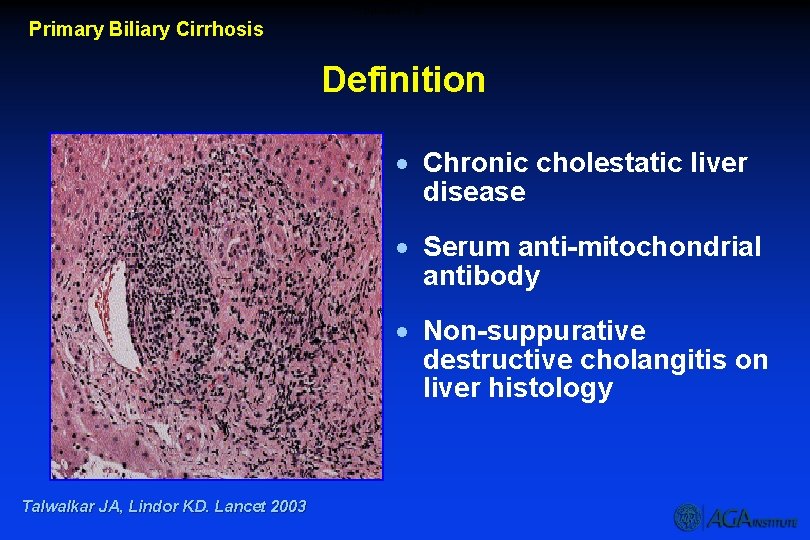 Primary Biliary Cirrhosis

Definition

• Chronic cholestatic liver disease

• Serum anti-mitochondrial antibody

• Non-suppurative destructive cholangitis on liver histology

Talwalkar JA, Lindor KD. Lancet 2003

AGA INSTITUTE